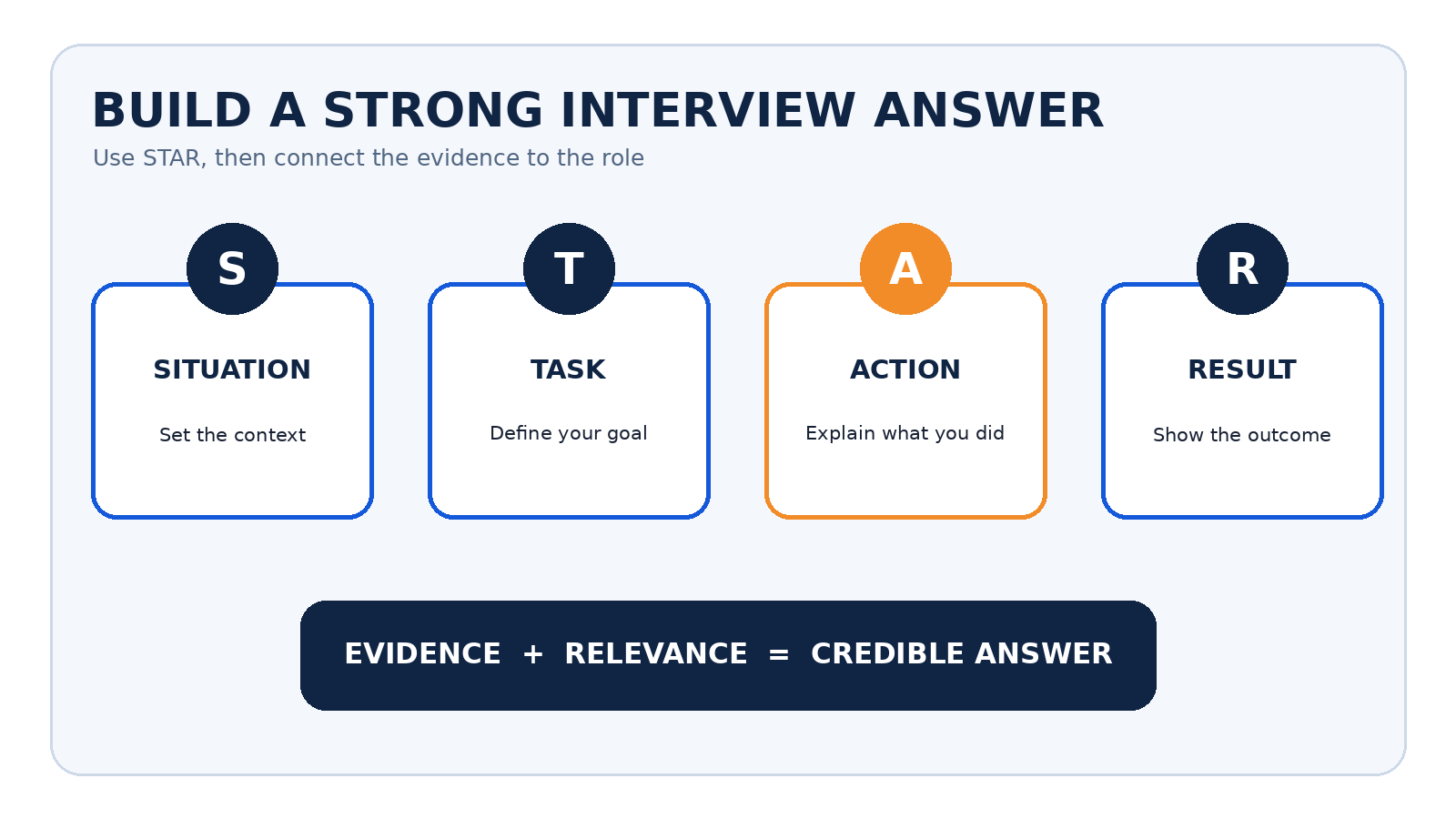 BUILD A STRONG INTERVIEW ANSWER

Use STAR, then connect the evidence to the role

S

SITUATION

Set the context

T

TASK

Define your goal

A

ACTION

Explain what you did

R

RESULT

Show the outcome

EVIDENCE + RELEVANCE = CREDIBLE ANSWER